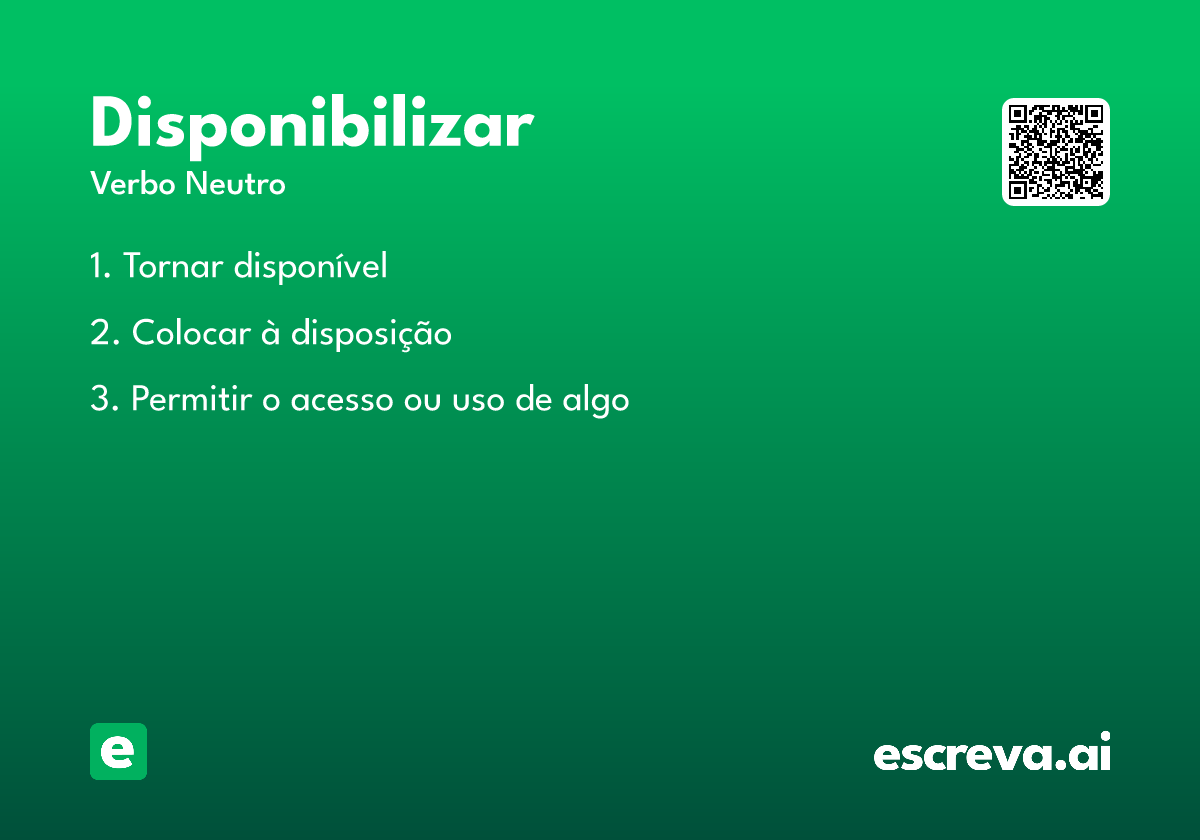 Disponibilizar
Verbo Neutro

1. Tornar disponível

2. Colocar à disposição

3. Permitir o acesso ou uso de algo

e

escreva.ai